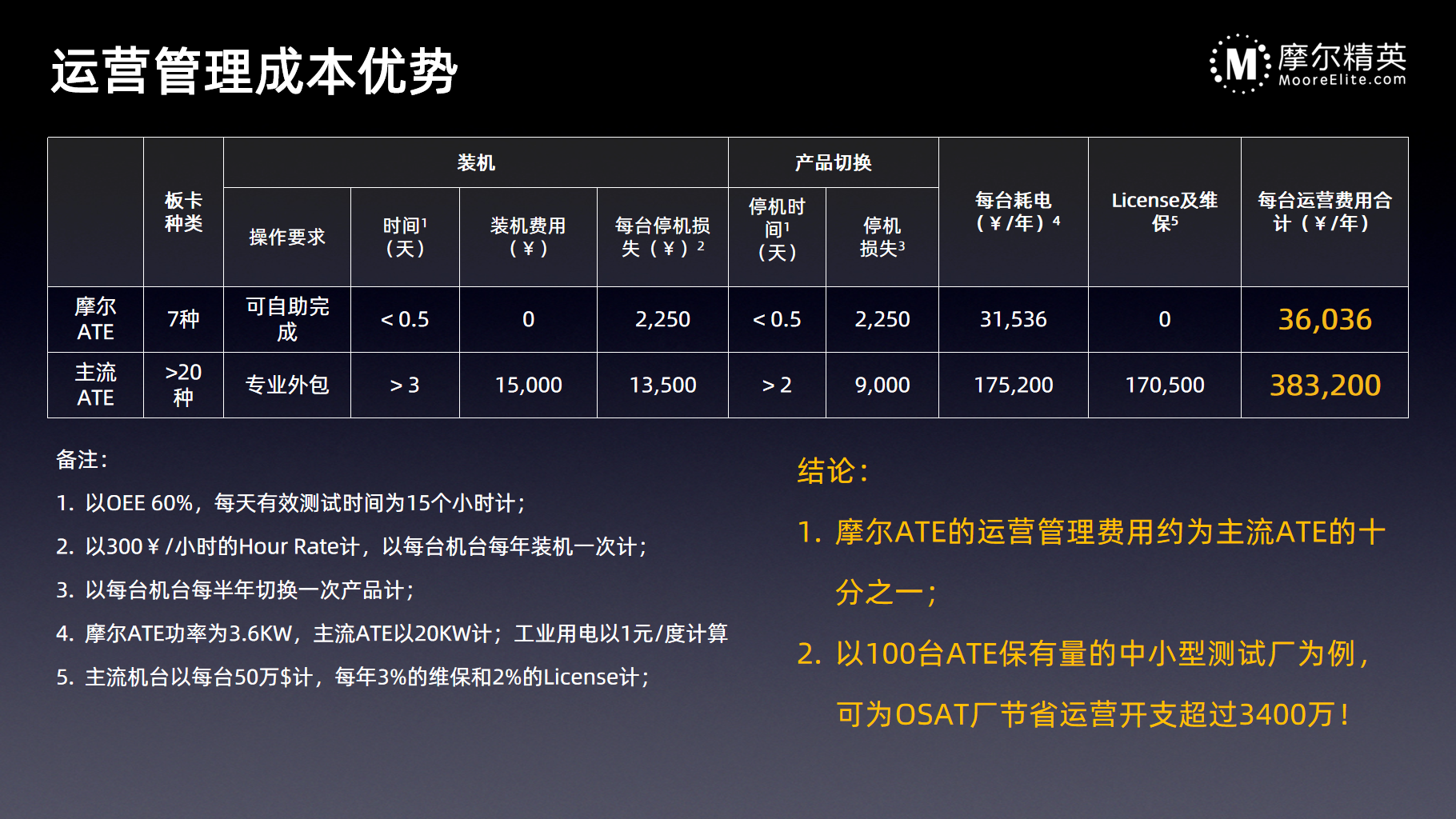 运营管理成本优势

M 摩尔精英 MooreElite.com

| | 板卡种类 | 装机 | | | | 产品切换 | | 每台耗电（¥/年）$^4$ | License及维保$^5$ | 每台运营费用合计（¥/年） |
|---|---|---|---|---|---|---|---|---|---|---|
| | | 操作要求 | 时间$^1$（天） | 装机费用（¥） | 每台停机损失（¥）$^2$ | 停机时间$^1$（天） | 停机损失$^3$ | | | |
| 摩尔ATE | 7种 | 可自助完成 | < 0.5 | 0 | 2,250 | < 0.5 | 2,250 | 31,536 | 0 | 36,036 |
| 主流ATE | >20种 | 专业外包 | > 3 | 15,000 | 13,500 | > 2 | 9,000 | 175,200 | 170,500 | 383,200 |

备注：
1. 以OEE 60%，每天有效测试时间为15个小时计；
2. 以300¥/小时的Hour Rate计，以每台机台每年装机一次计；
3. 以每台机台每半年切换一次产品计；
4. 摩尔ATE功率为3.6KW，主流ATE以20KW计；工业用电以1元/度计算
5. 主流机台以每台50万$计，每年3%的维保和2%的License计；

结论：
1. 摩尔ATE的运营管理费用约为主流ATE的十分之一；
2. 以100台ATE保有量的中小型测试厂为例，可为OSAT厂节省运营开支超过3400万！